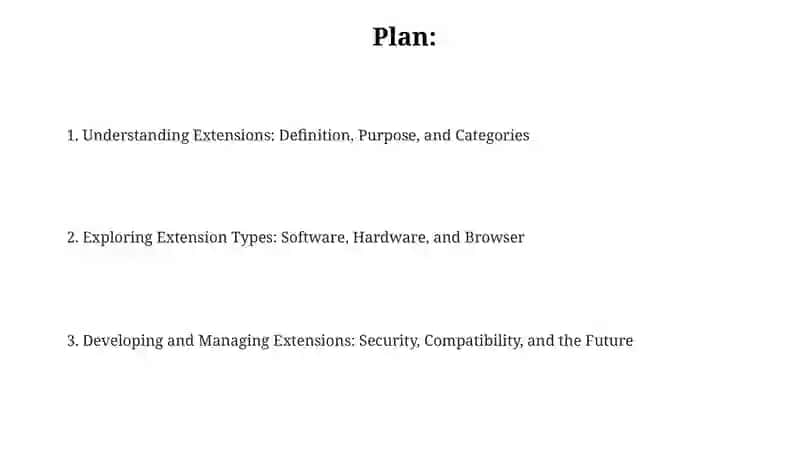 Plan:

1. Understanding Extensions: Definition, Purpose, and Categories

2. Exploring Extension Types: Software, Hardware, and Browser

3. Developing and Managing Extensions: Security, Compatibility, and the Future